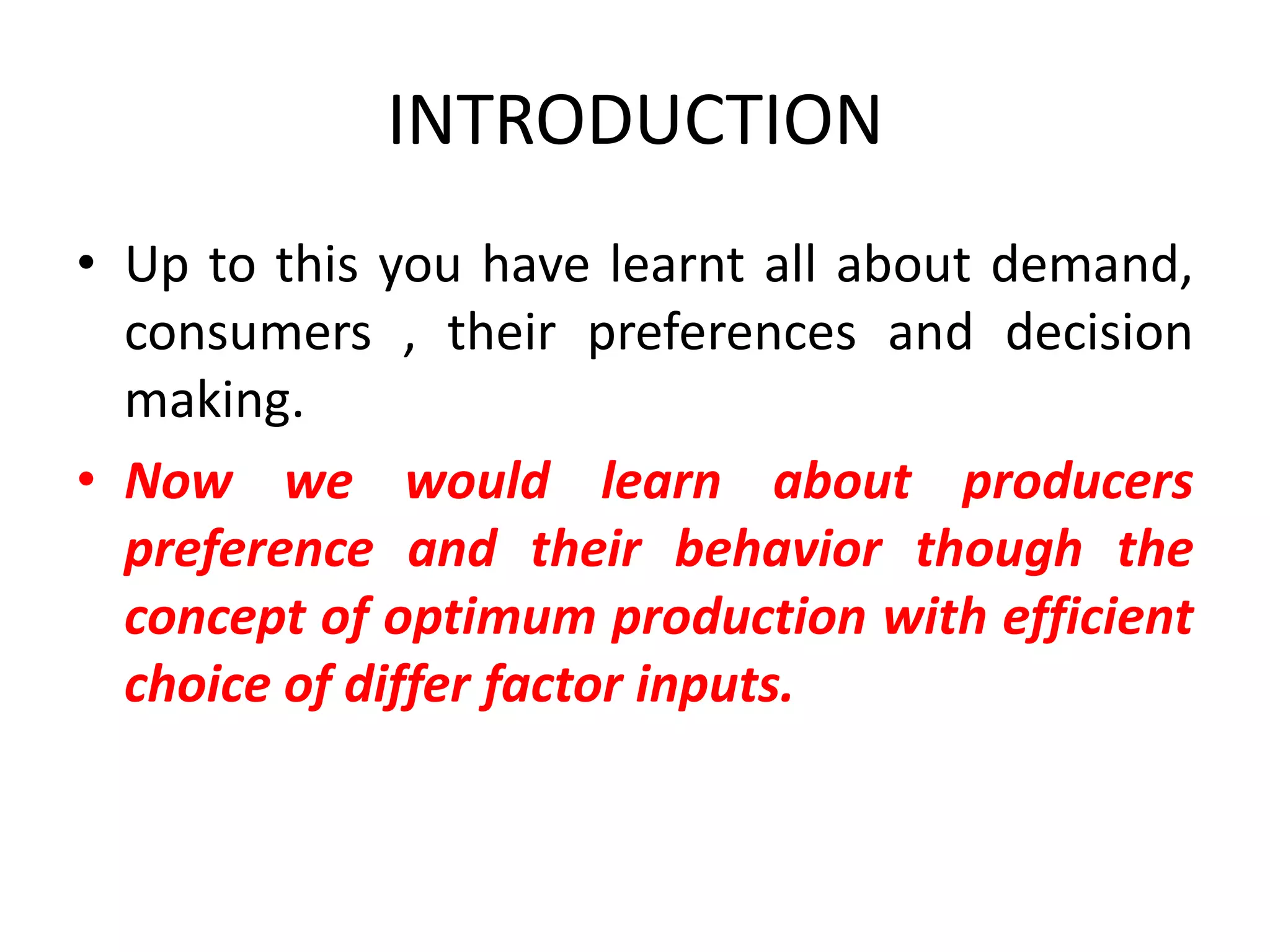 INTRODUCTION

• Up to this you have learnt all about demand, consumers , their preferences and decision making.

• Now we would learn about producers preference and their behavior though the concept of optimum production with efficient choice of differ factor inputs.